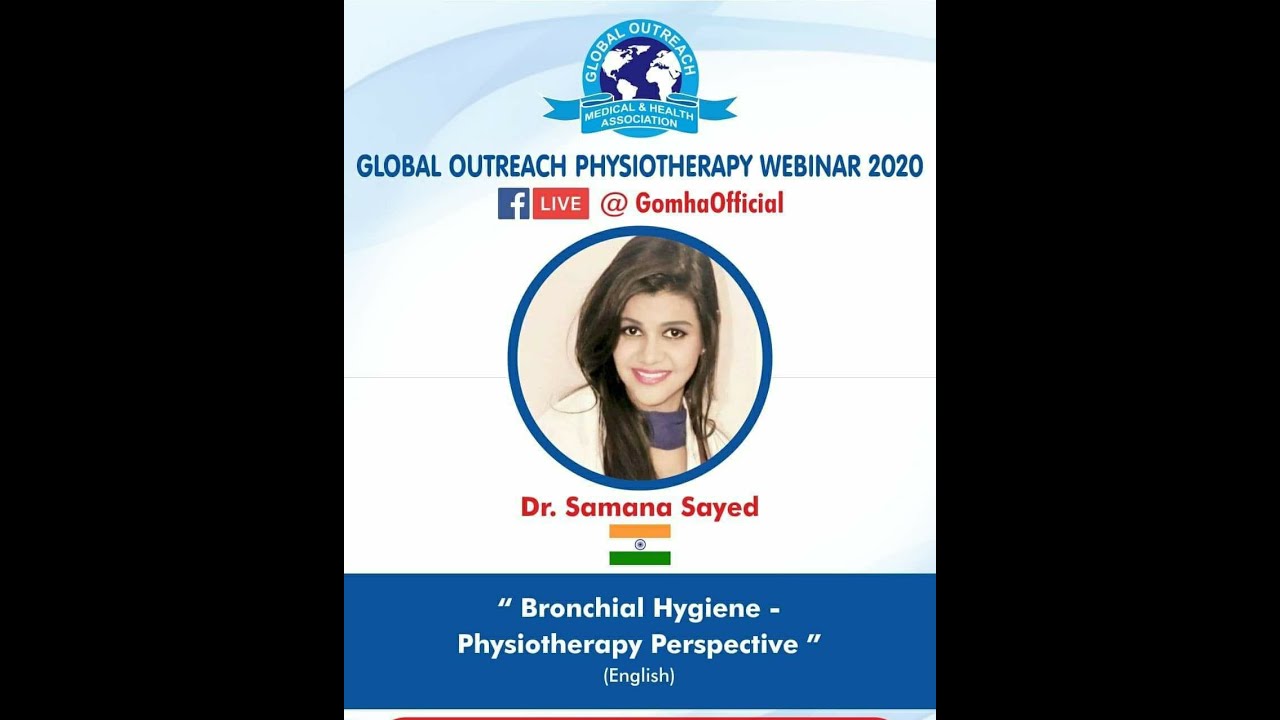 GLOBAL OUTREACH
MEDICAL & HEALTH ASSOCIATION

GLOBAL OUTREACH PHYSIOTHERAPY WEBINAR 2020

LIVE @ GomhaOfficial

Dr. Samana Sayed

" Bronchial Hygiene - Physiotherapy Perspective "
(English)